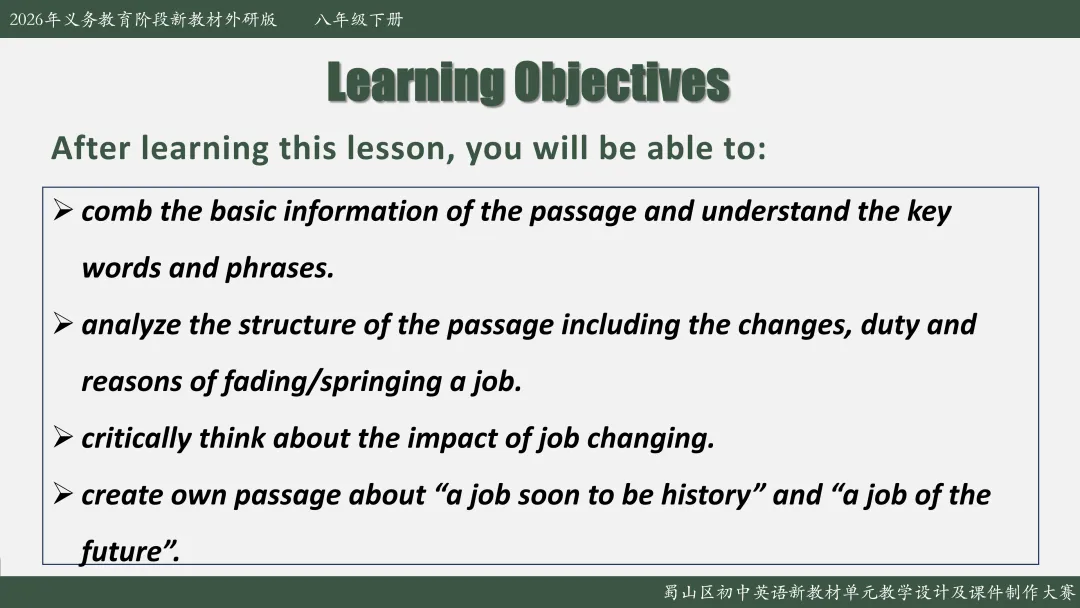 2026年义务教育阶段新教材外研版　八年级下册

Learning Objectives

After learning this lesson, you will be able to:

➢ comb the basic information of the passage and understand the key words and phrases.

➢ analyze the structure of the passage including the changes, duty and reasons of fading/springing a job.

➢ critically think about the impact of job changing.

➢ create own passage about “a job soon to be history” and “a job of the future”.

蜀山区初中英语新教材单元教学设计及课件制作大赛